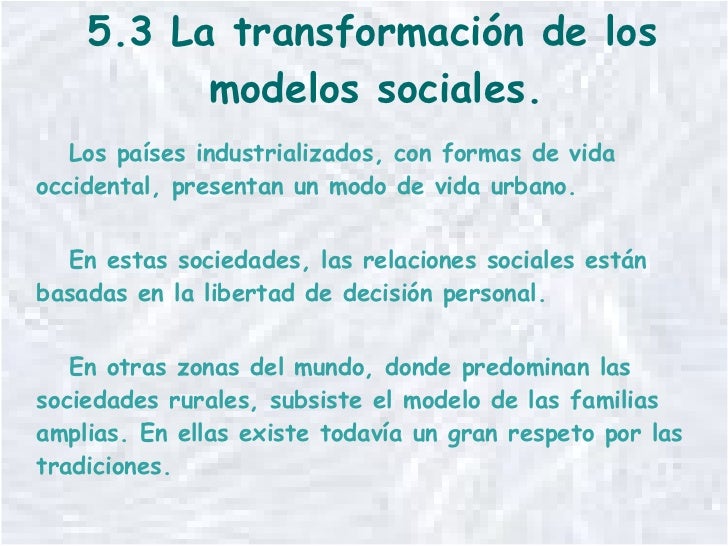 5.3 La transformación de los modelos sociales.

Los países industrializados, con formas de vida occidental, presentan un modo de vida urbano.

En estas sociedades, las relaciones sociales están basadas en la libertad de decisión personal.

En otras zonas del mundo, donde predominan las sociedades rurales, subsiste el modelo de las familias amplias. En ellas existe todavía un gran respeto por las tradiciones.